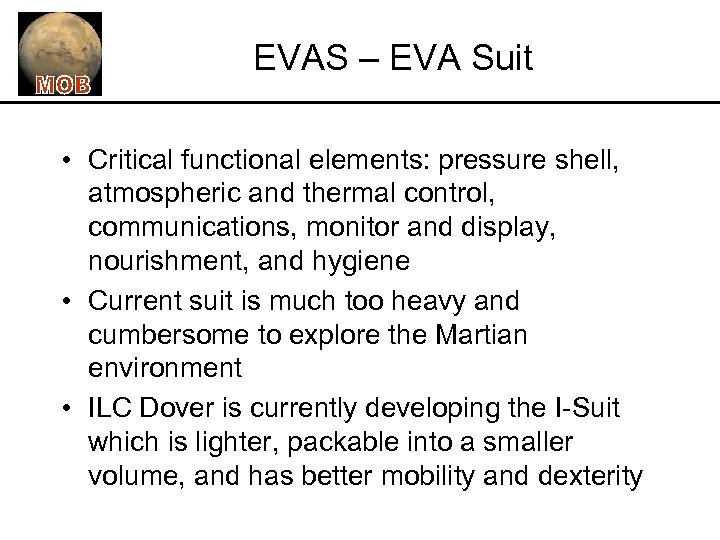 MOB

EVAS – EVA Suit

• Critical functional elements: pressure shell, atmospheric and thermal control, communications, monitor and display, nourishment, and hygiene

• Current suit is much too heavy and cumbersome to explore the Martian environment

• ILC Dover is currently developing the I-Suit which is lighter, packable into a smaller volume, and has better mobility and dexterity